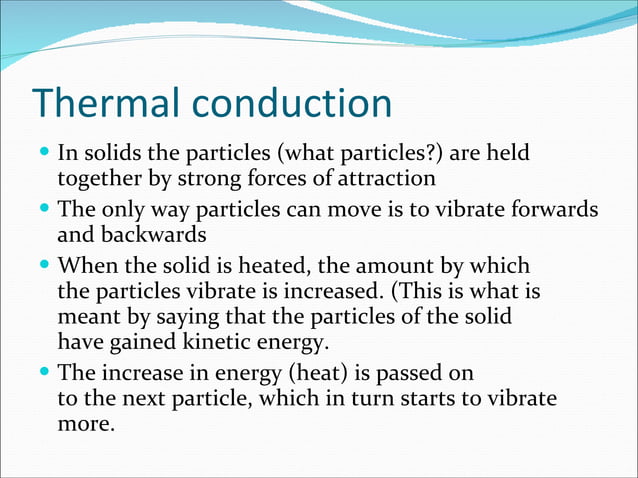 Thermal conduction

- In solids the particles (what particles?) are held together by strong forces of attraction
- The only way particles can move is to vibrate forwards and backwards
- When the solid is heated, the amount by which the particles vibrate is increased. (This is what is meant by saying that the particles of the solid have gained kinetic energy.
- The increase in energy (heat) is passed on to the next particle, which in turn starts to vibrate more.